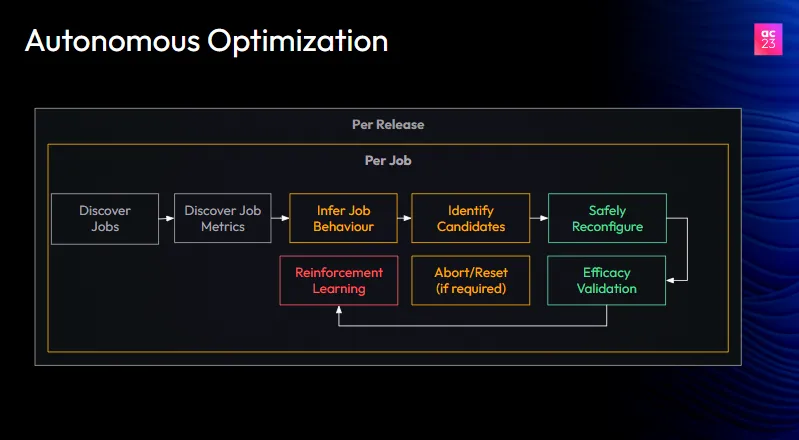 Autonomous Optimization

ac
23

Per Release

Per Job

Discover Jobs

Discover Job Metrics

Infer Job Behaviour

Identify Candidates

Safely Reconfigure

Reinforcement Learning

Abort/Reset (if required)

Efficacy Validation